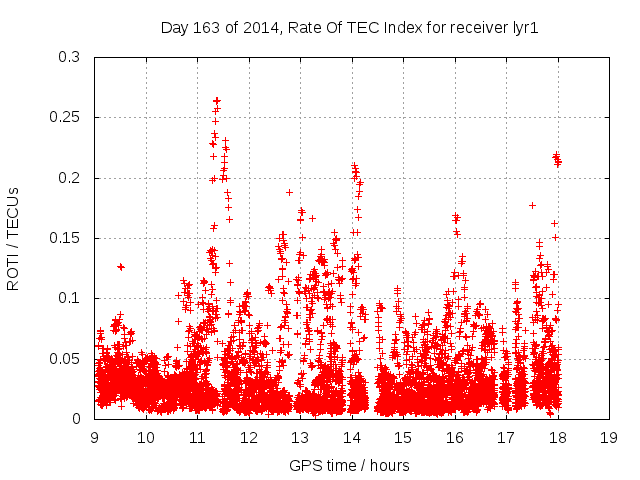 Day 163 of 2014, Rate Of TEC Index for receiver lyr1

ROTI / TECUs

0.3
0.25
0.2
0.15
0.1
0.05
0

9 10 11 12 13 14 15 16 17 18 19

GPS time / hours